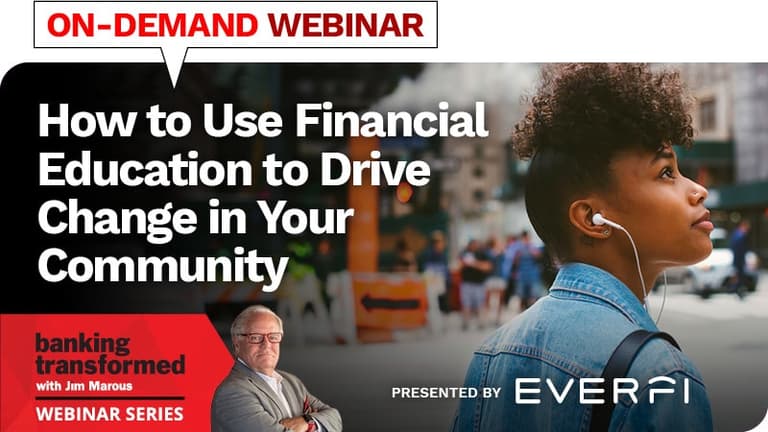 ON-DEMAND WEBINAR

How to Use Financial Education to Drive Change in Your Community

banking transformed with Jim Marous

WEBINAR SERIES

PRESENTED BY EVERFI